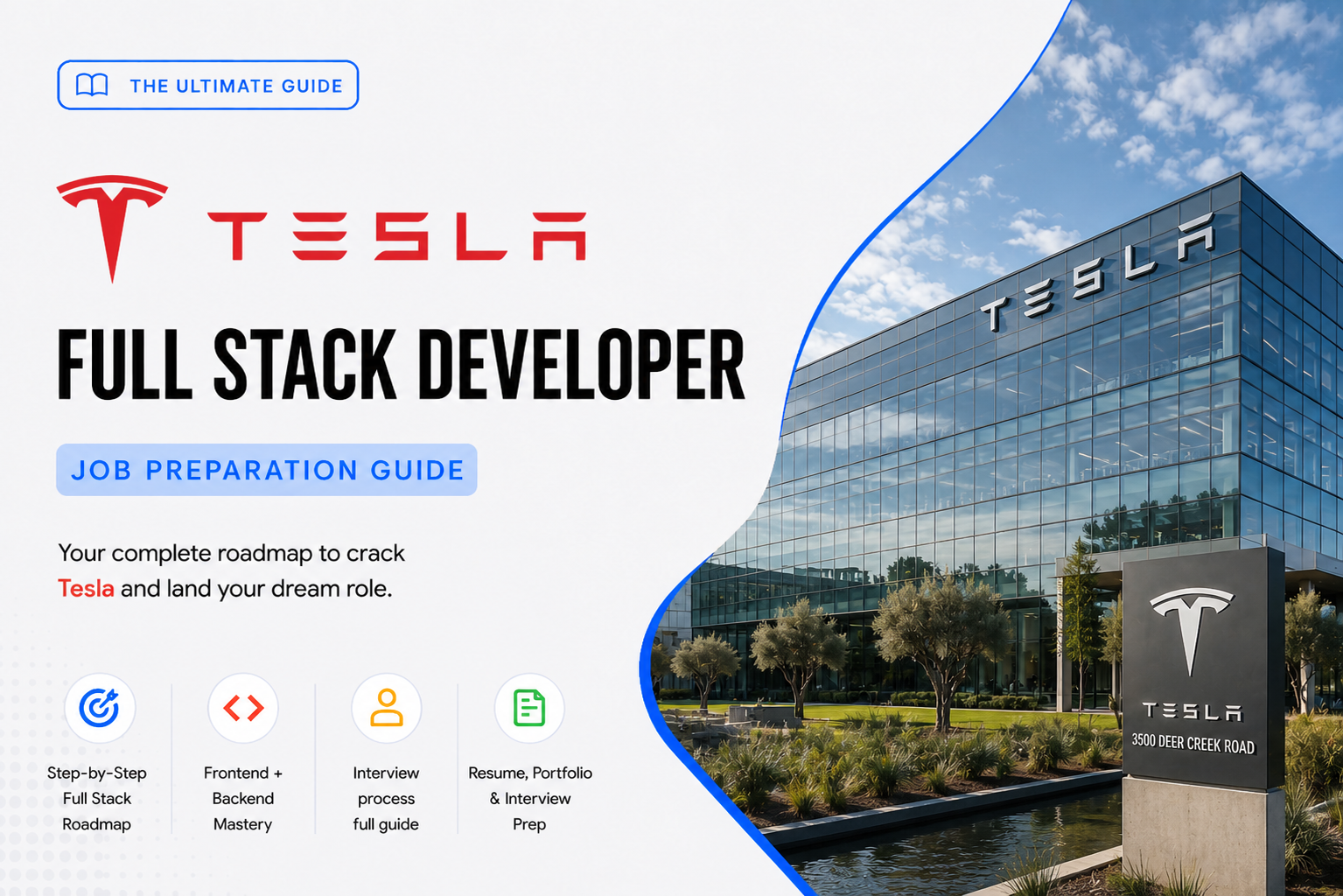 THE ULTIMATE GUIDE

TESLA

FULL STACK DEVELOPER

JOB PREPARATION GUIDE

Your complete roadmap to crack Tesla and land your dream role.

Step-by-Step Full Stack Roadmap

Frontend + Backend Mastery

Interview process full guide

Resume, Portfolio & Interview Prep

TESLA

TESLA

3500 DEER CREEK ROAD